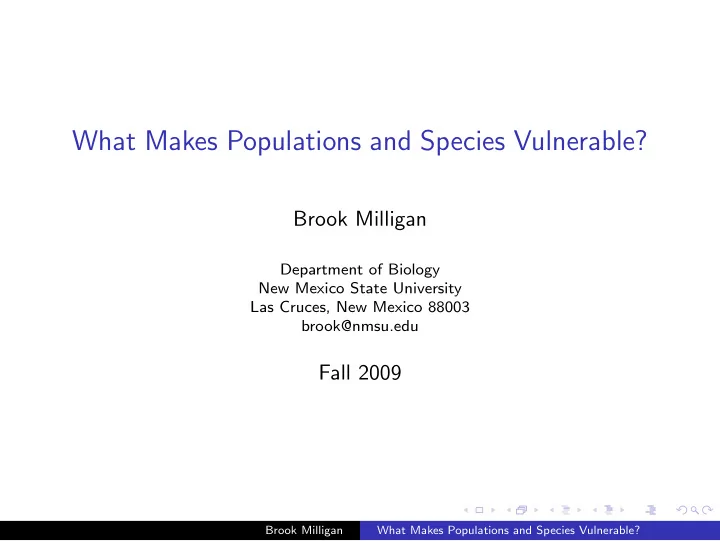 What Makes Populations and Species Vulnerable?

Brook Milligan

Department of Biology
New Mexico State University
Las Cruces, New Mexico 88003
brook@nmsu.edu

Fall 2009

Brook Milligan What Makes Populations and Species Vulnerable?